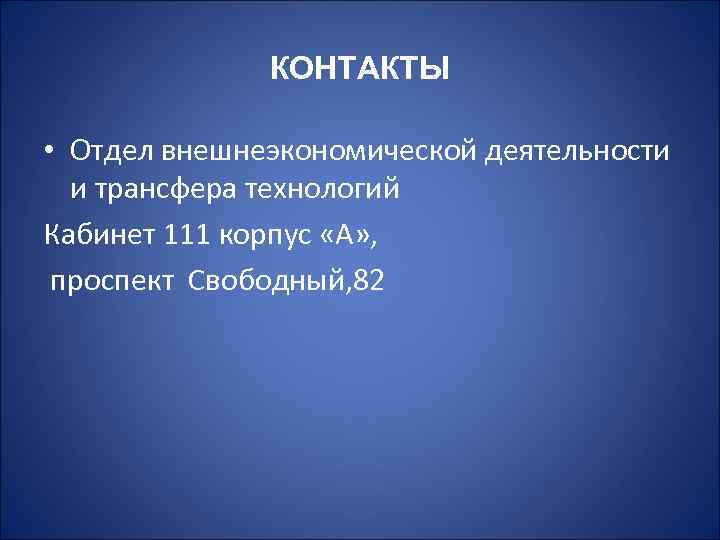 КОНТАКТЫ

• Отдел внешнеэкономической деятельности и трансфера технологий

Кабинет 111 корпус «А»,

проспект Свободный,82